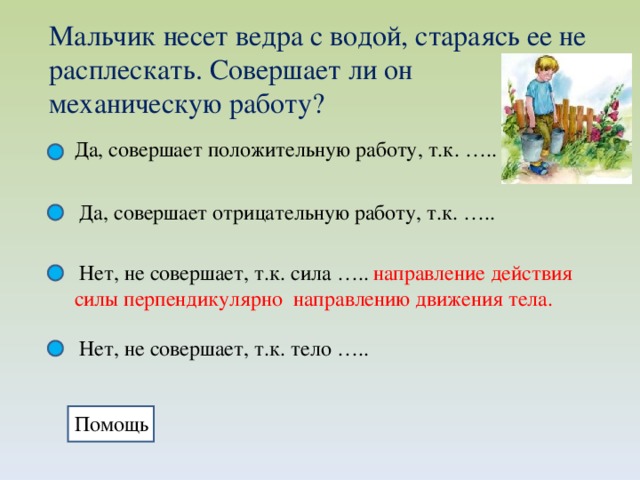 Мальчик несет ведра с водой, стараясь ее не расплескать. Совершает ли он механическую работу?

Да, совершает положительную работу, т.к. …..

Да, совершает отрицательную работу, т.к. …..

Нет, не совершает, т.к. сила ….. направление действия силы перпендикулярно направлению движения тела.

Нет, не совершает, т.к. тело …..

Помощь